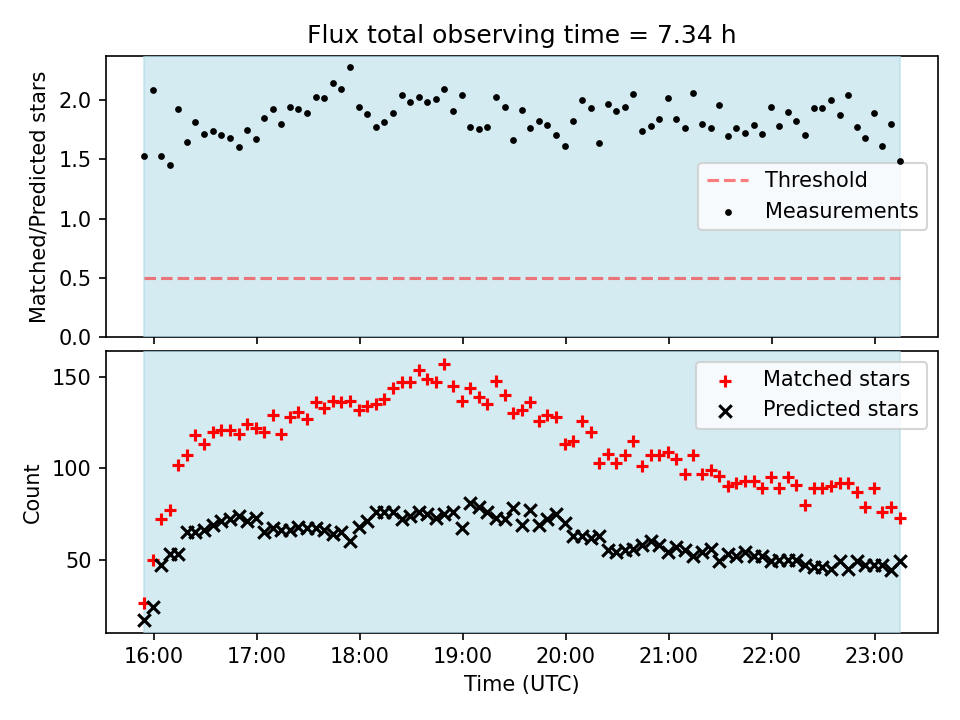 Flux total observing time = 7.34 h

Matched/Predicted stars

2.0
1.5
1.0
0.5
0.0

Threshold
Measurements

Count

150
100
50

Matched stars
Predicted stars

16:00
17:00
18:00
19:00
20:00
21:00
22:00
23:00

Time (UTC)